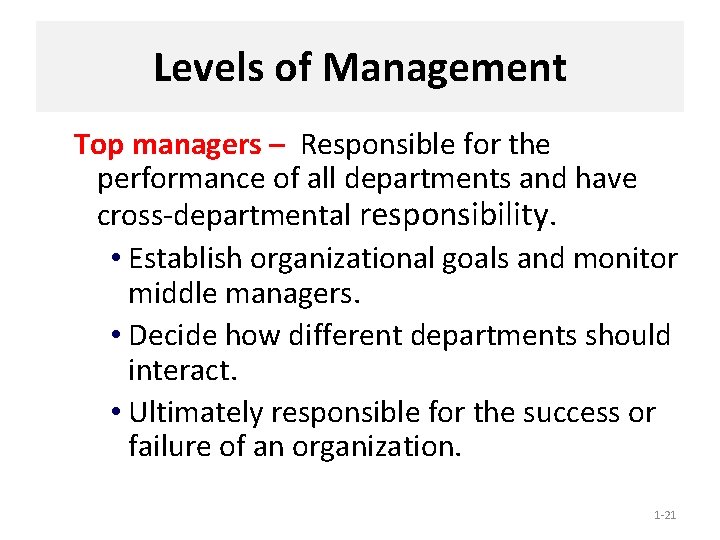 Levels of Management

Top managers – Responsible for the performance of all departments and have cross-departmental responsibility.

• Establish organizational goals and monitor middle managers.
• Decide how different departments should interact.
• Ultimately responsible for the success or failure of an organization.

1-21